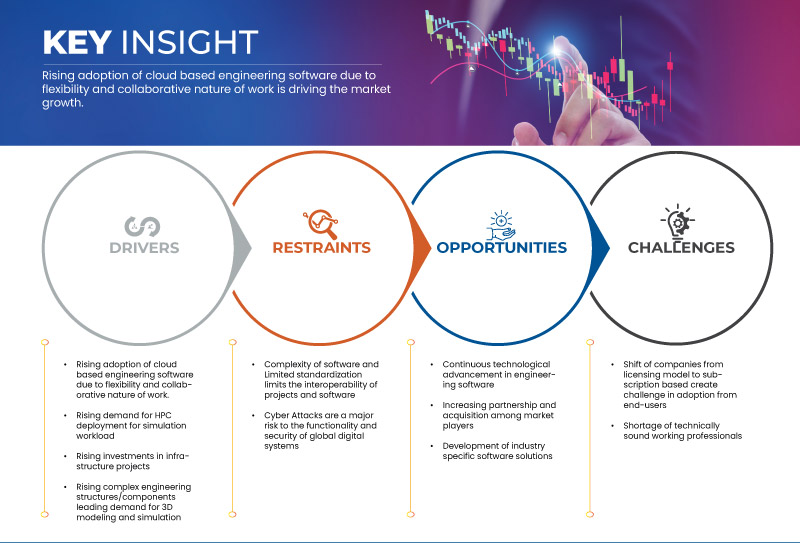 KEY INSIGHT

Rising adoption of cloud based engineering software due to flexibility and collaborative nature of work is driving the market growth.

DRIVERS

RESTRAINTS

OPPORTUNITIES

CHALLENGES

• Rising adoption of cloud based engineering software due to flexibility and collaborative nature of work.

• Rising demand for HPC deployment for simulation workload

• Rising investments in infrastructure projects

• Rising complex engineering structures/components leading demand for 3D modeling and simulation

• Complexity of software and Limited standardization limits the interoperability of projects and software

• Cyber Attacks are a major risk to the functionality and security of global digital systems

• Continuous technological advancement in engineering software

• Increasing partnership and acquisition among market players

• Development of industry specific software solutions

• Shift of companies from licensing model to subscription based create challenge in adoption from end-users

• Shortage of technically sound working professionals